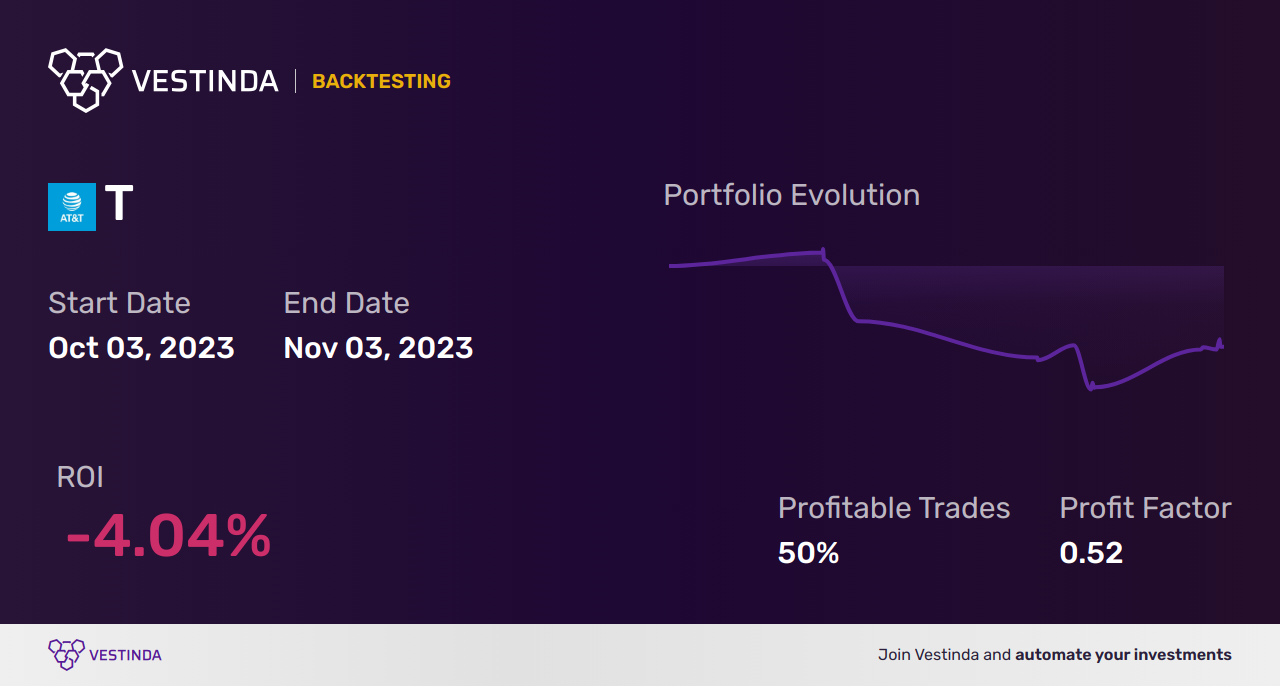 VESTINDA | BACKTESTING

AT&T T

Start Date
Oct 03, 2023

End Date
Nov 03, 2023

Portfolio Evolution

ROI
-4.04%

Profitable Trades
50%

Profit Factor
0.52

VESTINDA

Join Vestinda and automate your investments